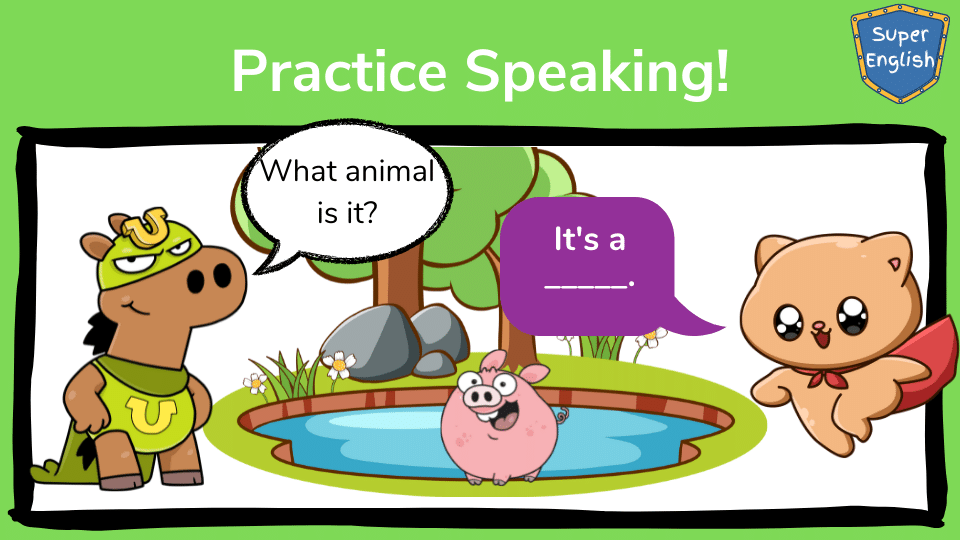 Practice Speaking!

Super English

What animal is it?

It's a _____.